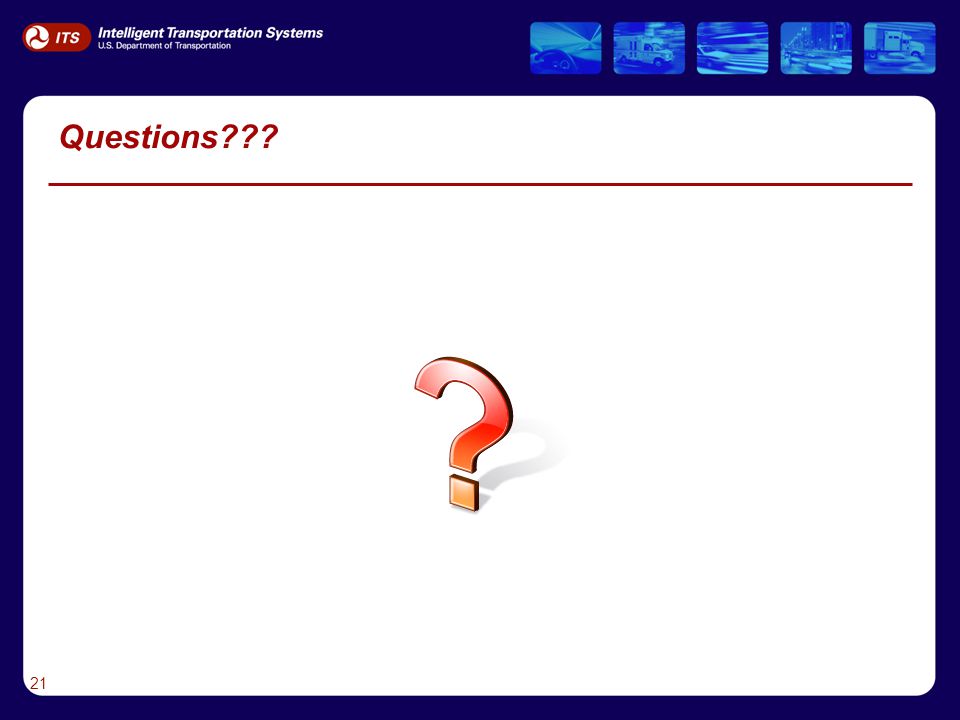 ITS Intelligent Transportation Systems
U.S. Department of Transportation

Questions???

21